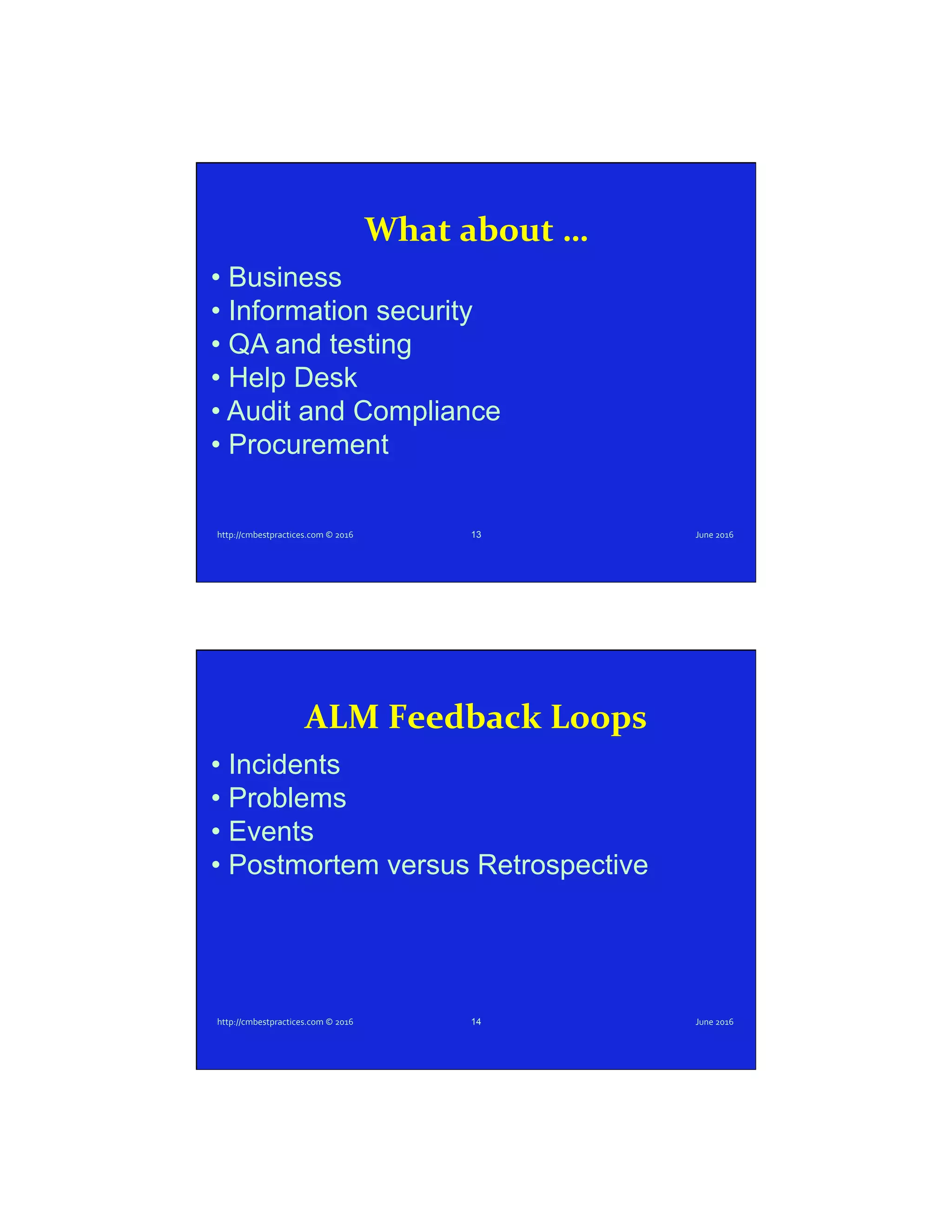 What about …

• Business
• Information security
• QA and testing
• Help Desk
• Audit and Compliance
• Procurement

http://cmbestpractices.com © 2016 13 June 2016

ALM Feedback Loops

• Incidents
• Problems
• Events
• Postmortem versus Retrospective

http://cmbestpractices.com © 2016 14 June 2016